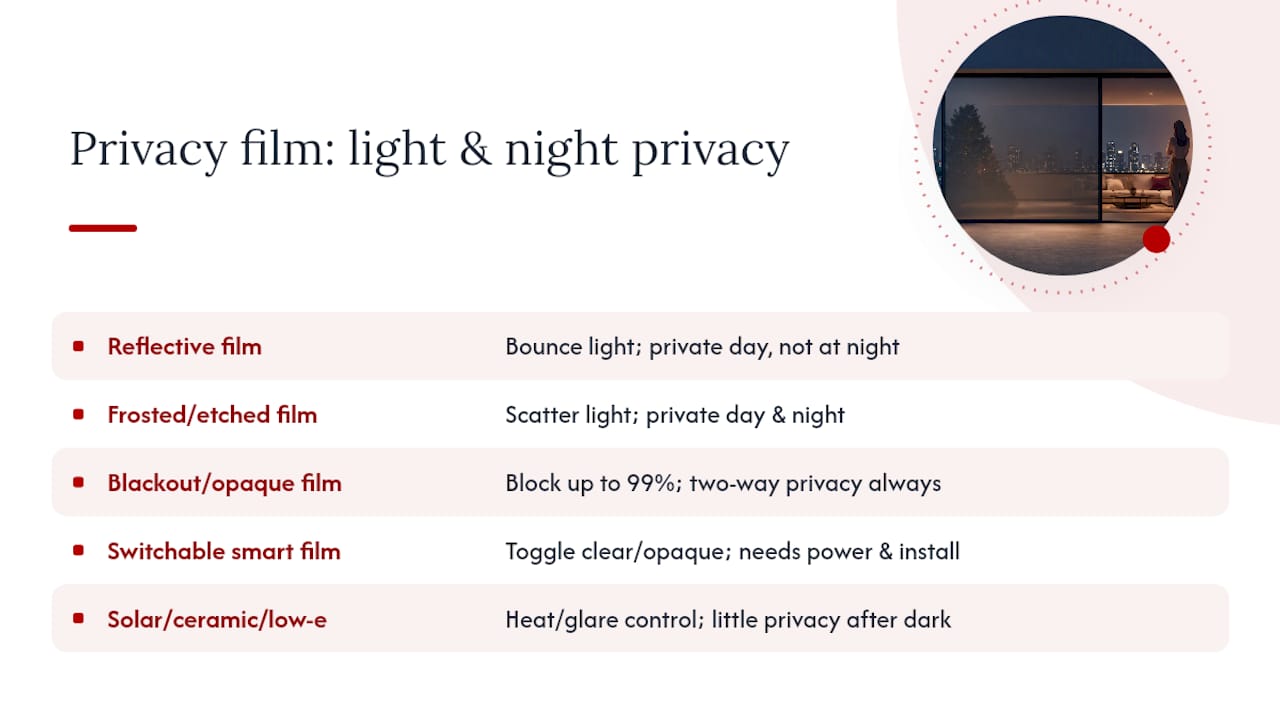 Privacy film: light & night privacy

| | |
|---|---|
| Reflective film | Bounce light; private day, not at night |
| Frosted/etched film | Scatter light; private day & night |
| Blackout/opaque film | Block up to 99%; two-way privacy always |
| Switchable smart film | Toggle clear/opaque; needs power & install |
| Solar/ceramic/low-e | Heat/glare control; little privacy after dark |